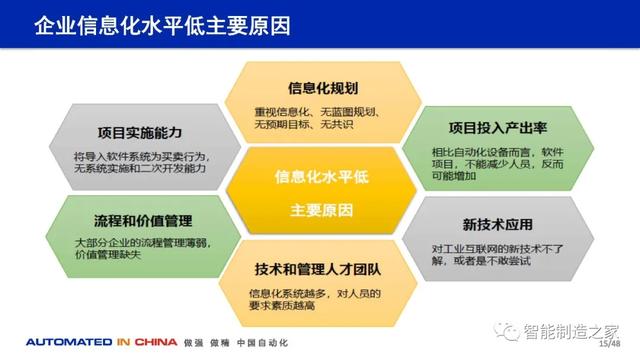 企业信息化水平低主要原因

信息化规划

重视信息化、无蓝图规划、无预期目标、无共识

项目实施能力

将导入软件系统为买卖行为，无系统实施和二次开发能力

项目投入产出率

相比自动化设备而言，软件项目，不能减少人员，反而可能增加

信息化水平低
主要原因

流程和价值管理

大部分企业的流程管理薄弱，价值管理缺失

新技术应用

对工业互联网的新技术不了解，或者是不敢尝试

技术和管理人才团队

信息化系统越多，对人员的要求素质越高

AUTOMATED IN CHINA 做强 做精 中国自动化

智能制造之家

15/48